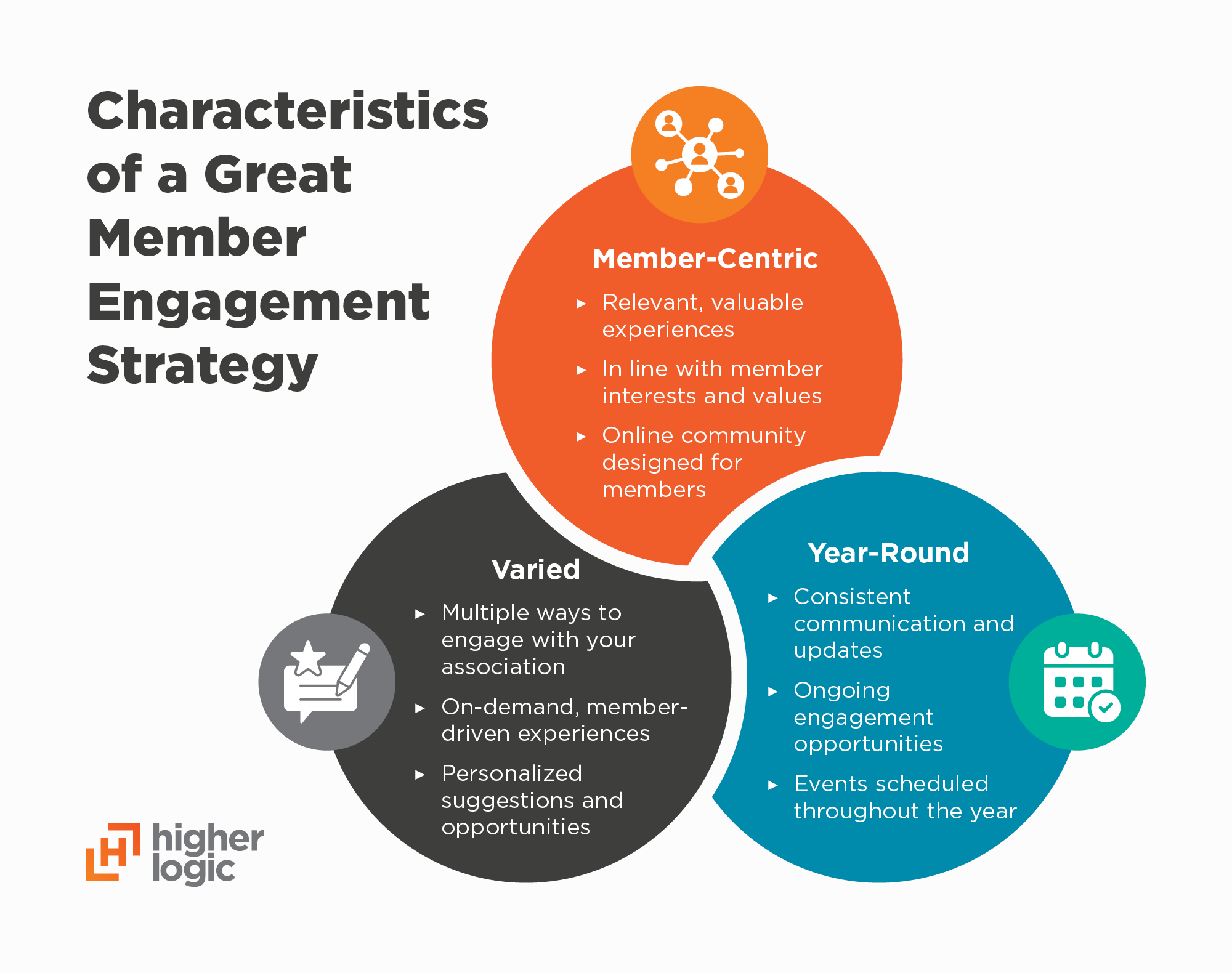 Characteristics of a Great Member Engagement Strategy

Member-Centric

▸ Relevant, valuable experiences

▸ In line with member interests and values

▸ Online community designed for members

Varied

▸ Multiple ways to engage with your association

▸ On-demand, member-driven experiences

▸ Personalized suggestions and opportunities

Year-Round

▸ Consistent communication and updates

▸ Ongoing engagement opportunities

▸ Events scheduled throughout the year

higher logic